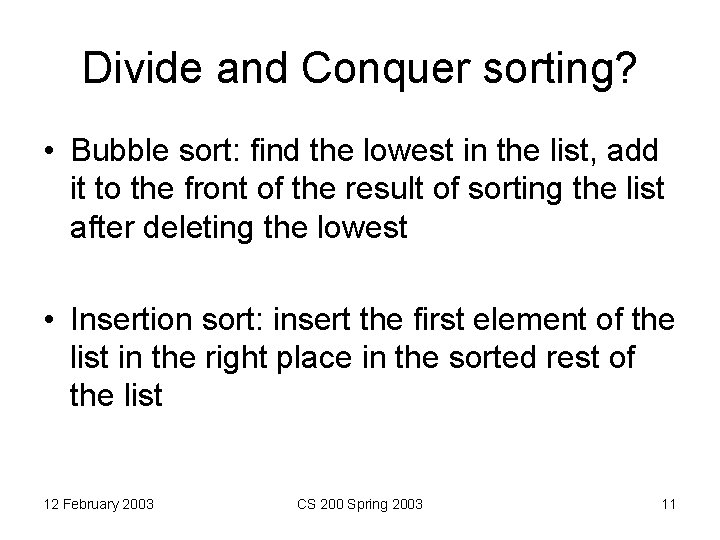 Divide and Conquer sorting?

• Bubble sort: find the lowest in the list, add it to the front of the result of sorting the list after deleting the lowest

• Insertion sort: insert the first element of the list in the right place in the sorted rest of the list

12 February 2003

CS 200 Spring 2003

11